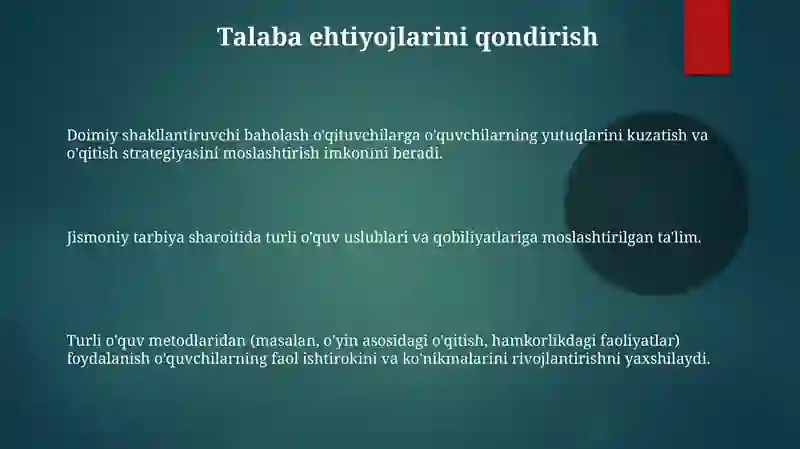 Talaba ehtiyojlarini qondirish

Doimiy shakllantiruvchi baholash o'qituvchilarga o'quvchilarning yutuqlarini kuzatish va o'qitish strategiyasini moslashtirish imkonini beradi.

Jismoniy tarbiya sharoitida turli o'quv uslublari va qobiliyatlariga moslashtirilgan ta'lim.

Turli o'quv metodlaridan (masalan, o'yin asosidagi o'qitish, hamkorlikdagi faoliyatlar) foydalanish o'quvchilarning faol ishtirokini va ko'nikmalarini rivojlantirishni yaxshilaydi.